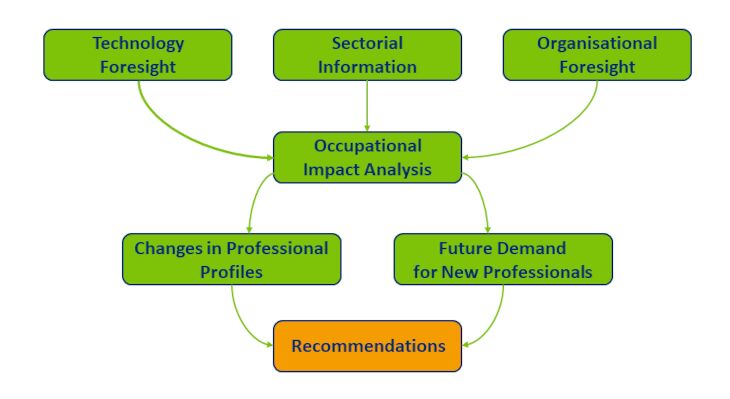 Technology Foresight

Sectorial Information

Organisational Foresight

Occupational Impact Analysis

Changes in Professional Profiles

Future Demand for New Professionals

Recommendations